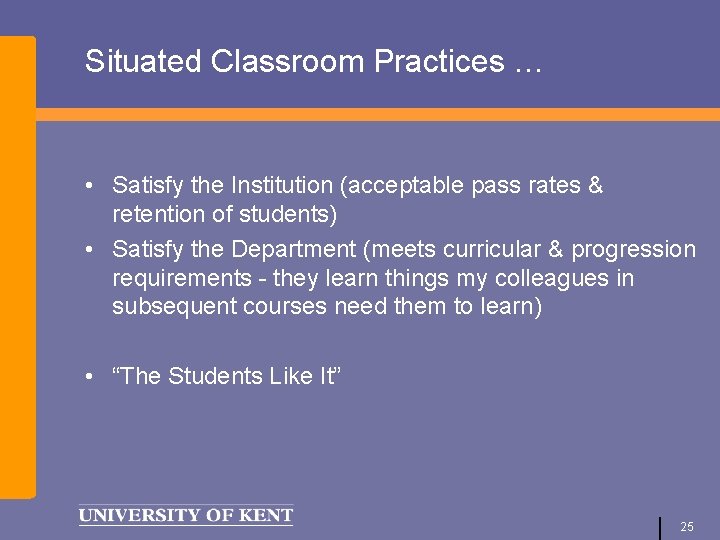 Situated Classroom Practices …

• Satisfy the Institution (acceptable pass rates & retention of students)
• Satisfy the Department (meets curricular & progression requirements - they learn things my colleagues in subsequent courses need them to learn)

• “The Students Like It”

UNIVERSITY OF KENT

25